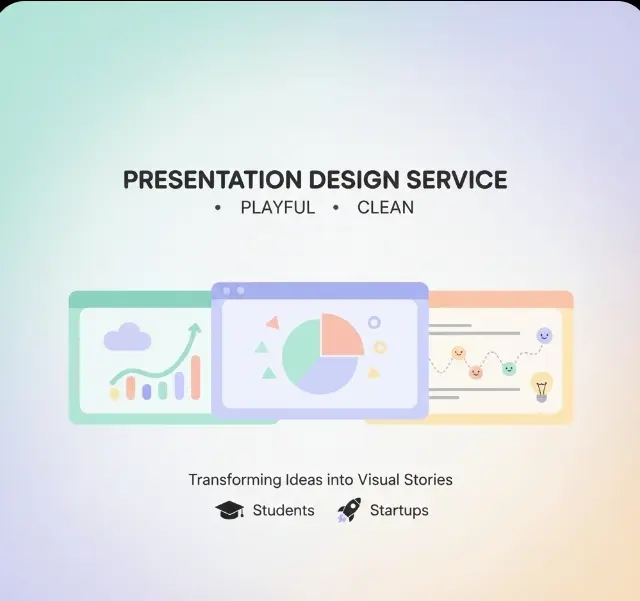 PRESENTATION DESIGN SERVICE
• PLAYFUL • CLEAN

Transforming Ideas into Visual Stories
Students Startups